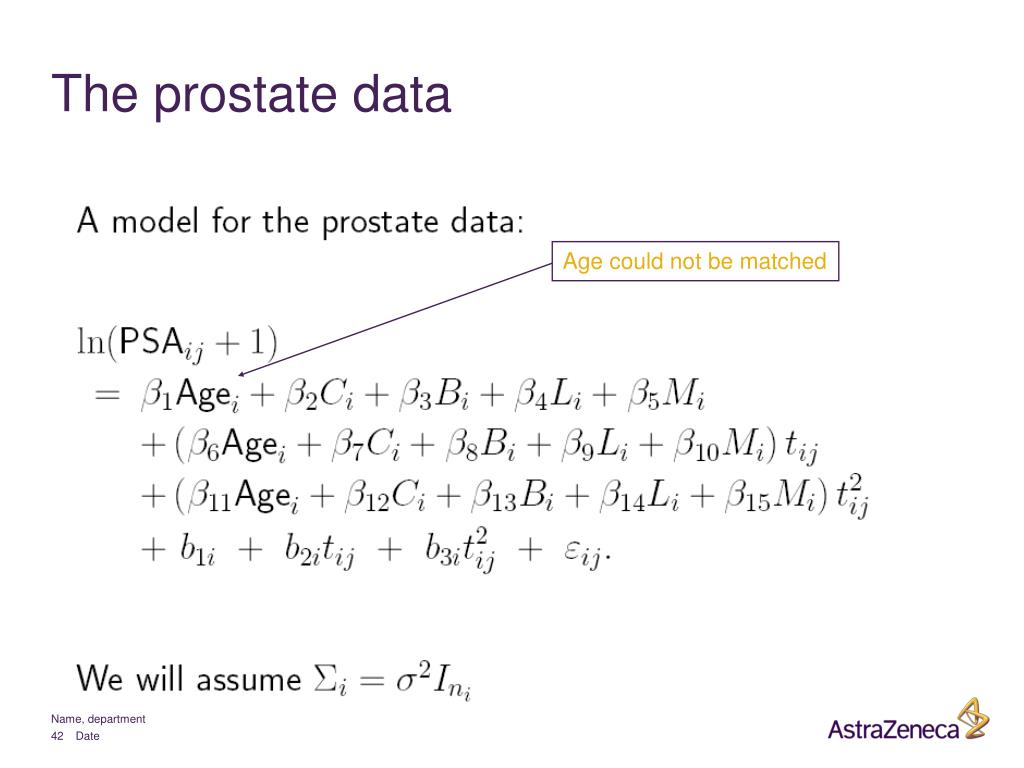 The prostate data

A model for the prostate data:

Age could not be matched

$\ln(\mathsf{PSA}_{ij} + 1)$
$= \beta_1 \mathsf{Age}_i + \beta_2 C_i + \beta_3 B_i + \beta_4 L_i + \beta_5 M_i$
$+ (\beta_6 \mathsf{Age}_i + \beta_7 C_i + \beta_8 B_i + \beta_9 L_i + \beta_{10} M_i)\, t_{ij}$
$+ (\beta_{11} \mathsf{Age}_i + \beta_{12} C_i + \beta_{13} B_i + \beta_{14} L_i + \beta_{15} M_i)\, t_{ij}^2$
$+ b_{1i} + b_{2i} t_{ij} + b_{3i} t_{ij}^2 + \varepsilon_{ij}.$

We will assume $\Sigma_i = \sigma^2 I_{n_i}$

Name, department
42 Date

AstraZeneca